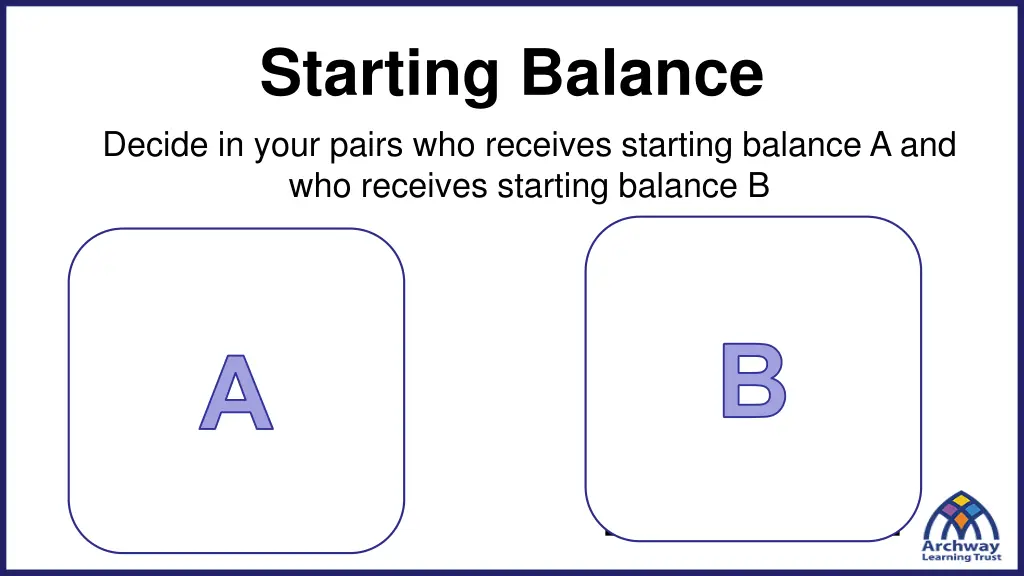 Starting Balance

Decide in your pairs who receives starting balance A and who receives starting balance B

A

B

Archway Learning Trust